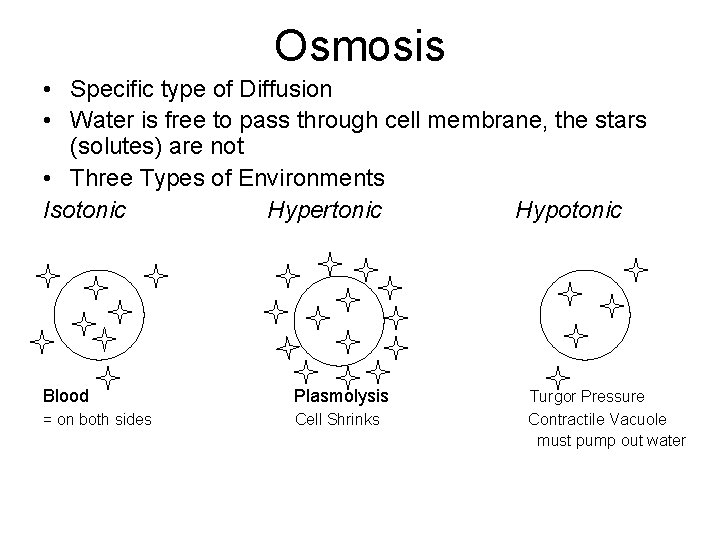 Osmosis

• Specific type of Diffusion
• Water is free to pass through cell membrane, the stars (solutes) are not
• Three Types of Environments

Isotonic

Blood
= on both sides

Hypertonic

Plasmolysis
Cell Shrinks

Hypotonic

Turgor Pressure
Contractile Vacuole must pump out water